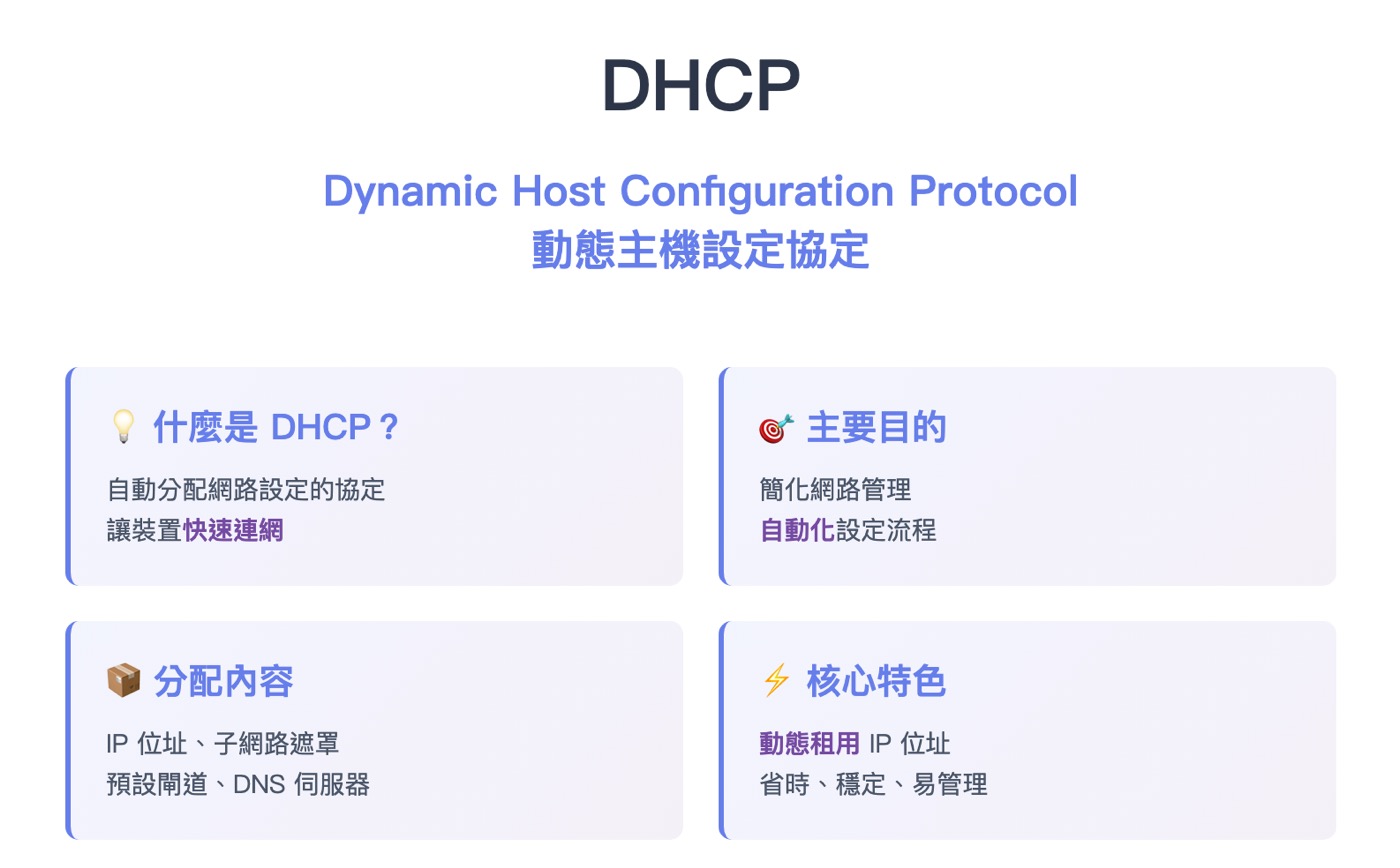 DHCP

Dynamic Host Configuration Protocol
動態主機設定協定

💡 什麼是 DHCP？

自動分配網路設定的協定
讓裝置快速連網

🎯 主要目的

簡化網路管理
自動化設定流程

📦 分配內容

IP 位址、子網路遮罩
預設閘道、DNS 伺服器

⚡ 核心特色

動態租用 IP 位址
省時、穩定、易管理